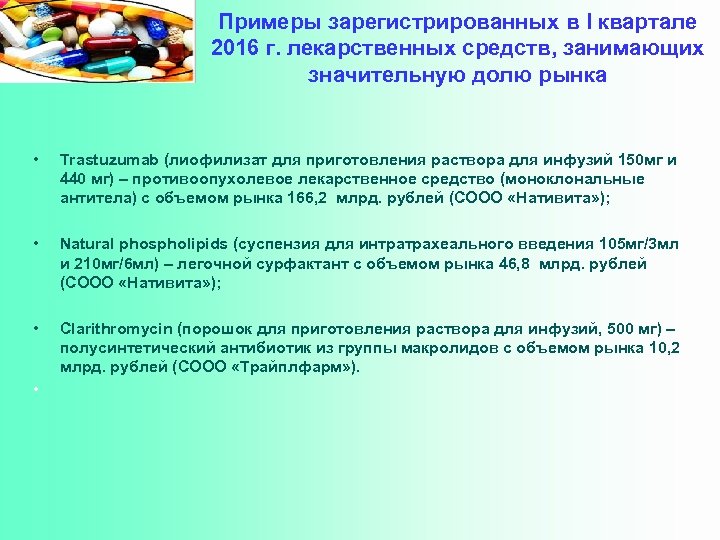 Примеры зарегистрированных в I квартале 2016 г. лекарственных средств, занимающих значительную долю рынка

• Trastuzumab (лиофилизат для приготовления раствора для инфузий 150мг и 440 мг) – противоопухолевое лекарственное средство (моноклональные антитела) с объемом рынка 166,2 млрд. рублей (СООО «Нативита»);

• Natural phospholipids (суспензия для интратрахеального введения 105мг/3мл и 210мг/6мл) – легочной сурфактант с объемом рынка 46,8 млрд. рублей (СООО «Нативита»);

• Clarithromycin (порошок для приготовления раствора для инфузий, 500 мг) – полусинтетический антибиотик из группы макролидов с объемом рынка 10,2 млрд. рублей (СООО «Трайплфарм»).

•